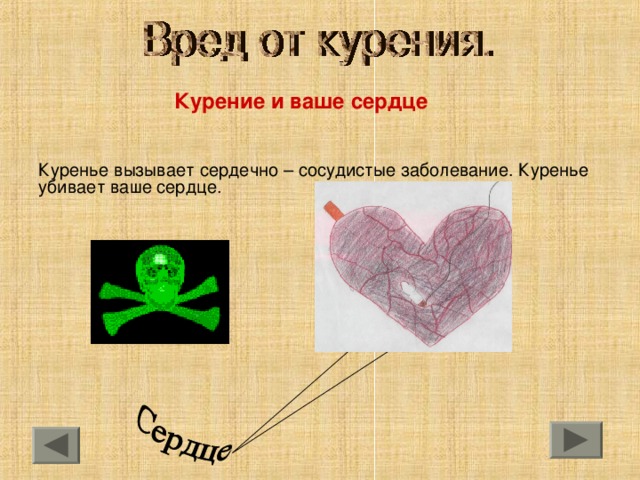 Вред от курения.

Курение и ваше сердце

Куренье вызывает сердечно – сосудистые заболевание. Куренье убивает ваше сердце.

Сердце